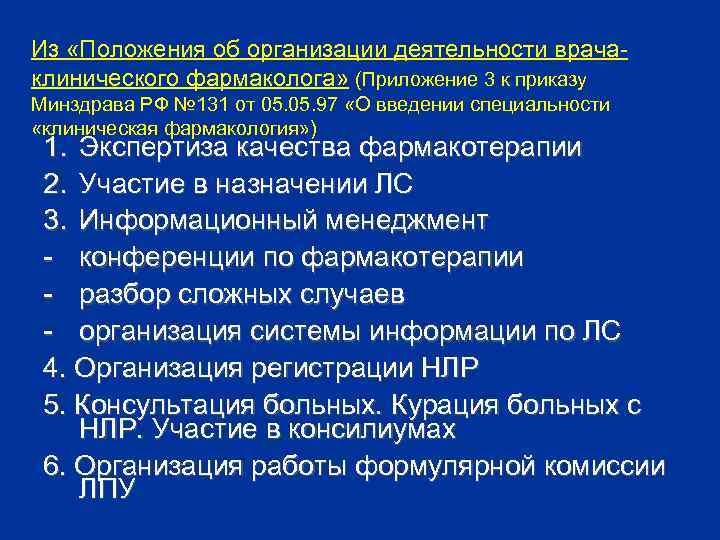 Из «Положения об организации деятельности врача-клинического фармаколога» (Приложение 3 к приказу Минздрава РФ №131 от 05.05.97 «О введении специальности «клиническая фармакология»)

1. Экспертиза качества фармакотерапии
2. Участие в назначении ЛС
3. Информационный менеджмент
- конференции по фармакотерапии
- разбор сложных случаев
- организация системы информации по ЛС
4. Организация регистрации НЛР
5. Консультация больных. Курация больных с НЛР. Участие в консилиумах
6. Организация работы формулярной комиссии ЛПУ